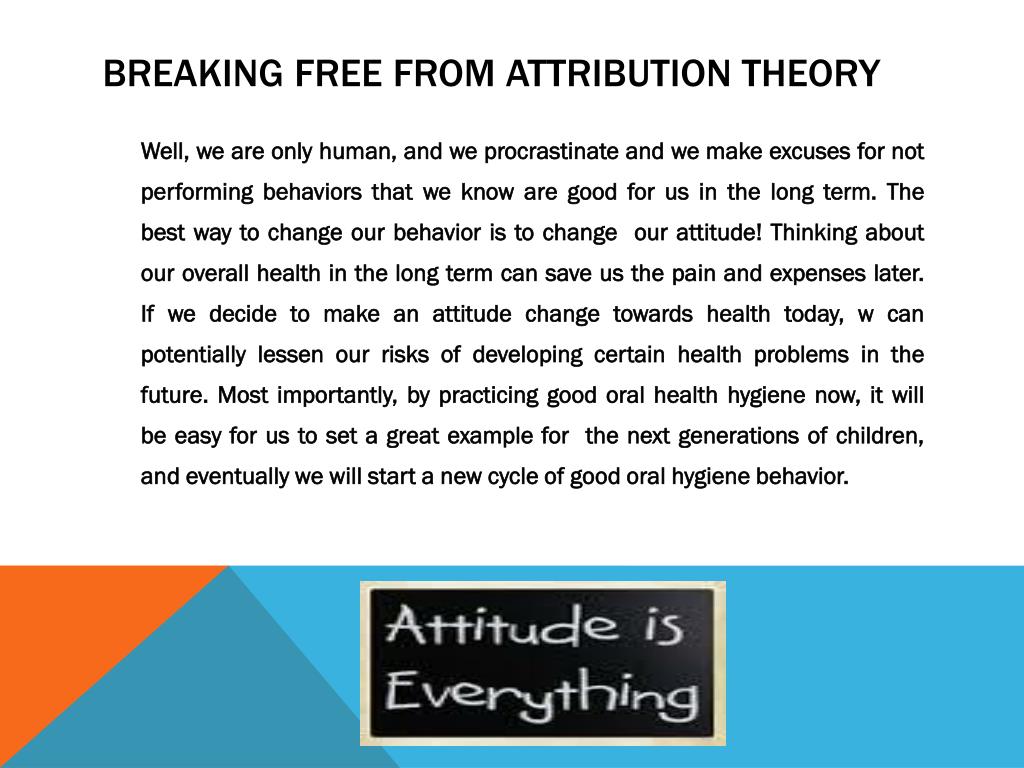 BREAKING FREE FROM ATTRIBUTION THEORY

Well, we are only human, and we procrastinate and we make excuses for not performing behaviors that we know are good for us in the long term. The best way to change our behavior is to change our attitude! Thinking about our overall health in the long term can save us the pain and expenses later. If we decide to make an attitude change towards health today, w can potentially lessen our risks of developing certain health problems in the future. Most importantly, by practicing good oral health hygiene now, it will be easy for us to set a great example for the next generations of children, and eventually we will start a new cycle of good oral hygiene behavior.

Attitude is Everything